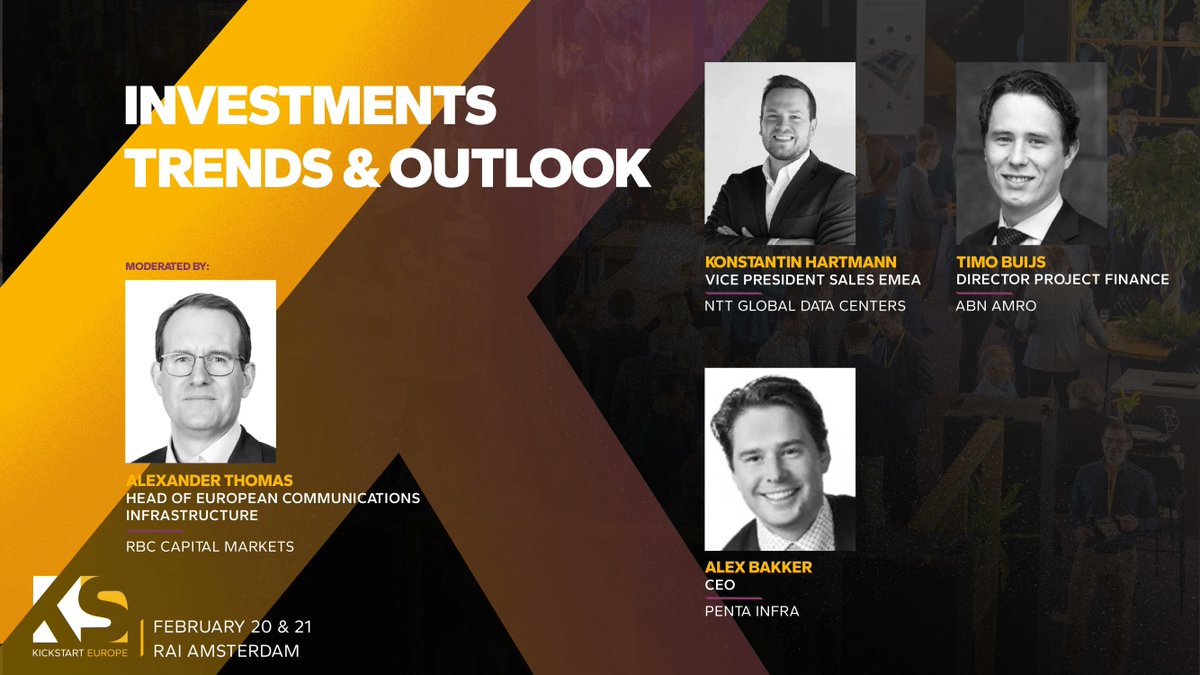 INVESTMENTS TRENDS & OUTLOOK

MODERATED BY:

ALEXANDER THOMAS
HEAD OF EUROPEAN COMMUNICATIONS INFRASTRUCTURE
RBC CAPITAL MARKETS

KONSTANTIN HARTMANN
VICE PRESIDENT SALES EMEA
NTT GLOBAL DATA CENTERS

TIMO BUIJS
DIRECTOR PROJECT FINANCE
ABN AMRO

ALEX BAKKER
CEO
PENTA INFRA

KS
KICKSTART EUROPE
FEBRUARY 20 & 21
RAI AMSTERDAM